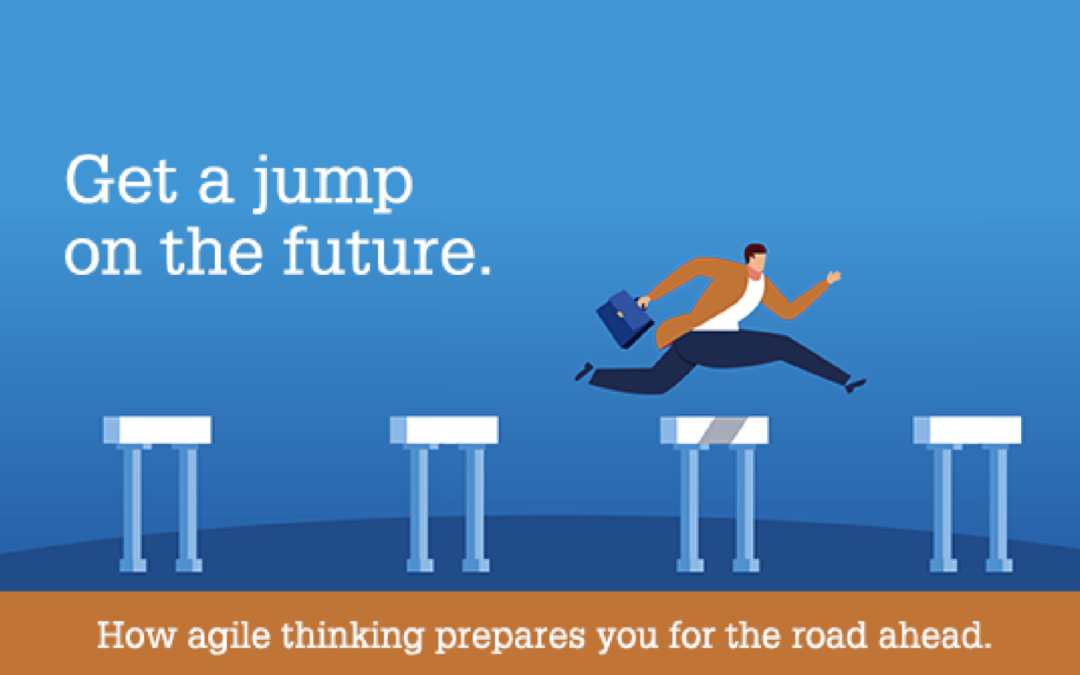 Get a jump on the future.

How agile thinking prepares you for the road ahead.